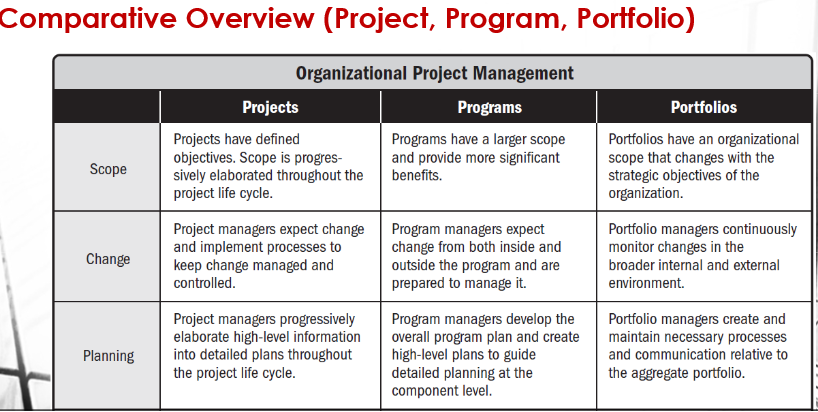 Comparative Overview (Project, Program, Portfolio)

Organizational Project Management

| | Projects | Programs | Portfolios |
|---|---|---|---|
| Scope | Projects have defined objectives. Scope is progressively elaborated throughout the project life cycle. | Programs have a larger scope and provide more significant benefits. | Portfolios have an organizational scope that changes with the strategic objectives of the organization. |
| Change | Project managers expect change and implement processes to keep change managed and controlled. | Program managers expect change from both inside and outside the program and are prepared to manage it. | Portfolio managers continuously monitor changes in the broader internal and external environment. |
| Planning | Project managers progressively elaborate high-level information into detailed plans throughout the project life cycle. | Program managers develop the overall program plan and create high-level plans to guide detailed planning at the component level. | Portfolio managers create and maintain necessary processes and communication relative to the aggregate portfolio. |